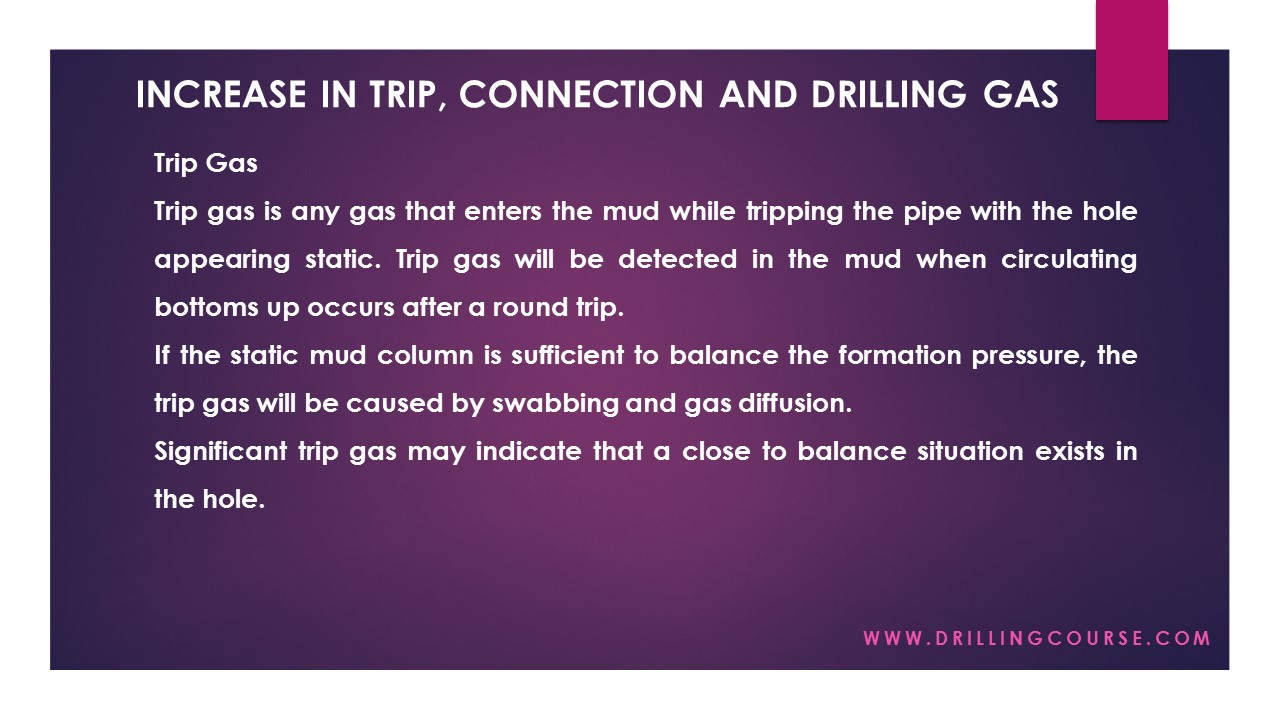 INCREASE IN TRIP, CONNECTION AND DRILLING GAS

Trip Gas

Trip gas is any gas that enters the mud while tripping the pipe with the hole appearing static. Trip gas will be detected in the mud when circulating bottoms up occurs after a round trip.

If the static mud column is sufficient to balance the formation pressure, the trip gas will be caused by swabbing and gas diffusion.

Significant trip gas may indicate that a close to balance situation exists in the hole.

WWW.DRILLINGCOURSE.COM